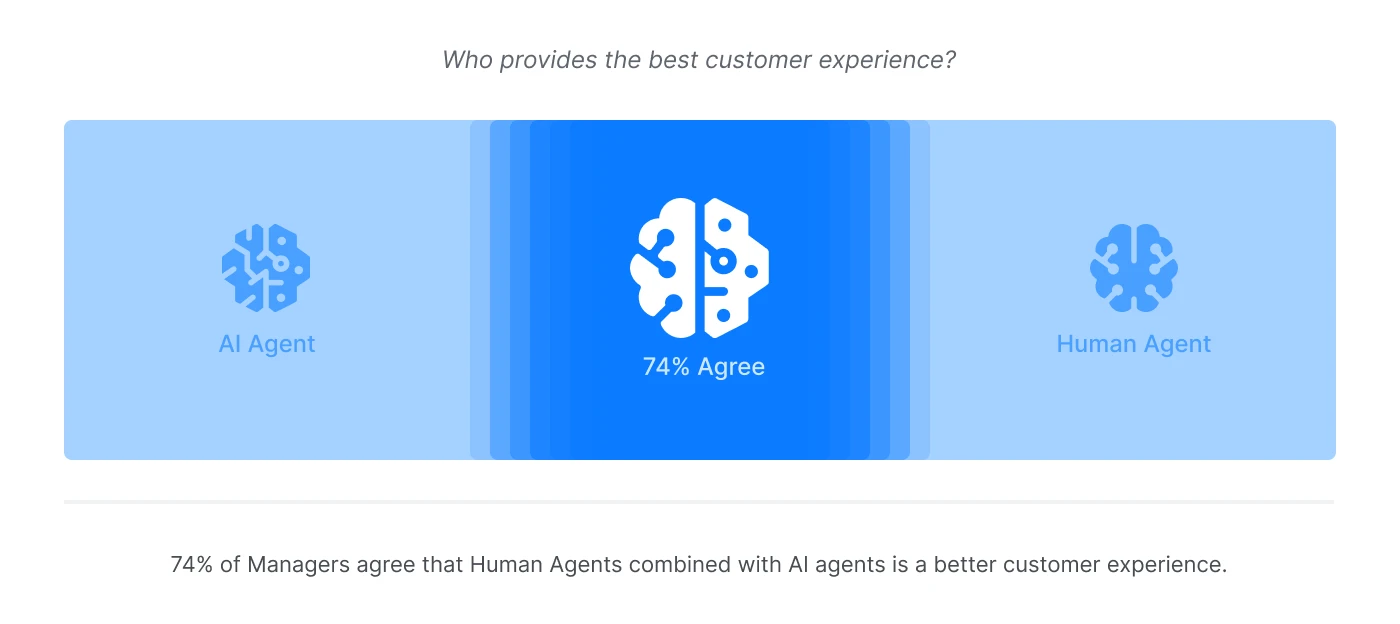 Who provides the best customer experience?

AI Agent

74% Agree

Human Agent

74% of Managers agree that Human Agents combined with AI agents is a better customer experience.